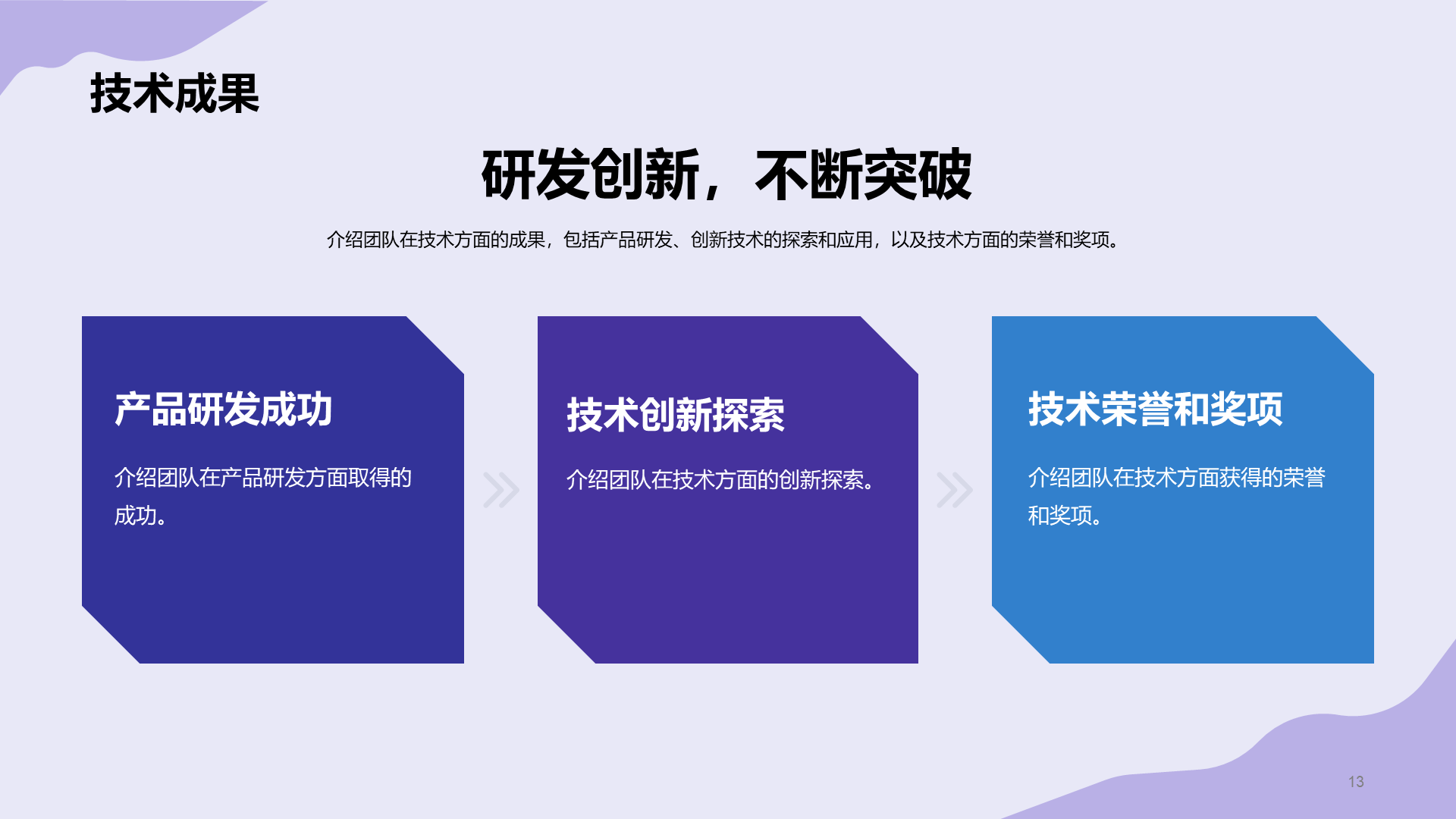 技术成果

研发创新，不断突破

介绍团队在技术方面的成果，包括产品研发、创新技术的探索和应用，以及技术方面的荣誉和奖项。

产品研发成功

介绍团队在产品研发方面取得的成功。

技术创新探索

介绍团队在技术方面的创新探索。

技术荣誉和奖项

介绍团队在技术方面获得的荣誉和奖项。

13